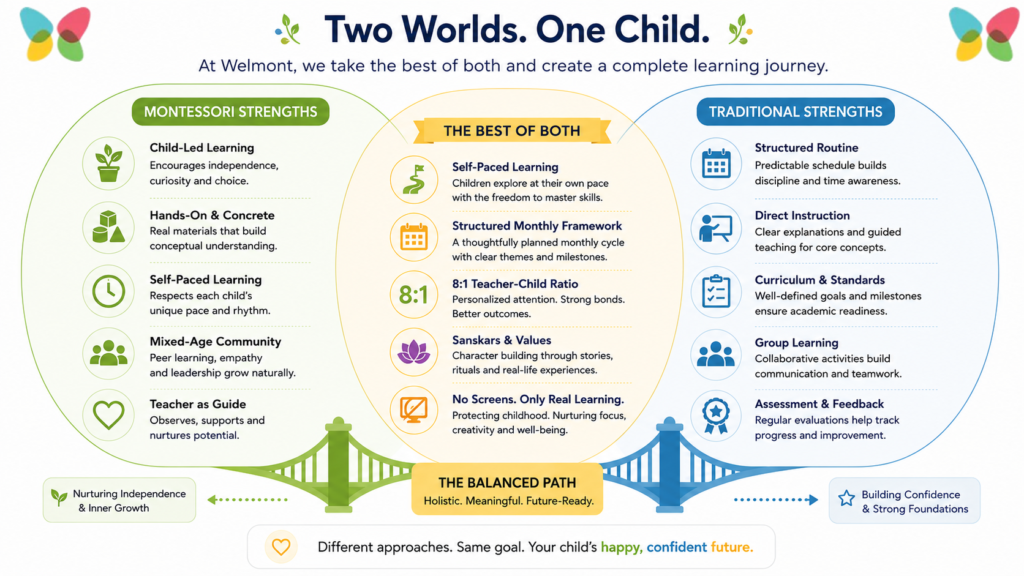 Two Worlds. One Child.

At Welmont, we take the best of both and create a complete learning journey.

MONTESSORI STRENGTHS

Child-Led Learning
Encourages independence, curiosity and choice.

Hands-On & Concrete
Real materials that build conceptual understanding.

Self-Paced Learning
Respects each child's unique pace and rhythm.

Mixed-Age Community
Peer learning, empathy and leadership grow naturally.

Teacher as Guide
Observes, supports and nurtures potential.

THE BEST OF BOTH

Self-Paced Learning
Children explore at their own pace with the freedom to master skills.

Structured Monthly Framework
A thoughtfully planned monthly cycle with clear themes and milestones.

8:1
8:1 Teacher-Child Ratio
Personalized attention. Strong bonds. Better outcomes.

Sanskars & Values
Character building through stories, rituals and real-life experiences.

No Screens. Only Real Learning.
Protecting childhood. Nurturing focus, creativity and well-being.

TRADITIONAL STRENGTHS

Structured Routine
Predictable schedule builds discipline and time awareness.

Direct Instruction
Clear explanations and guided teaching for core concepts.

Curriculum & Standards
Well-defined goals and milestones ensure academic readiness.

Group Learning
Collaborative activities build communication and teamwork.

Assessment & Feedback
Regular evaluations help track progress and improvement.

Nurturing Independence & Inner Growth

THE BALANCED PATH
Holistic. Meaningful. Future-Ready.

Building Confidence & Strong Foundations

Different approaches. Same goal. Your child's happy, confident future.